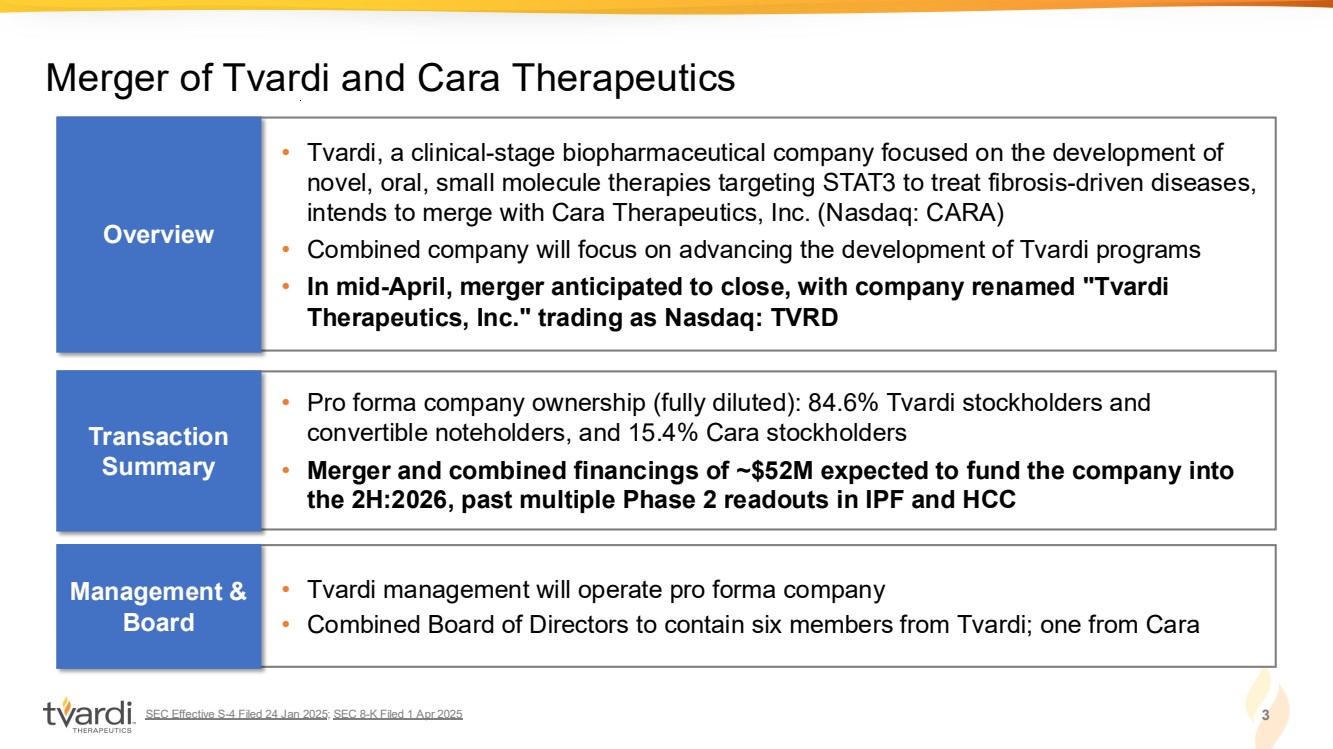 Merger of Tvardi and Cara Therapeutics

Overview

• Tvardi, a clinical-stage biopharmaceutical company focused on the development of novel, oral, small molecule therapies targeting STAT3 to treat fibrosis-driven diseases, intends to merge with Cara Therapeutics, Inc. (Nasdaq: CARA)
• Combined company will focus on advancing the development of Tvardi programs
• In mid-April, merger anticipated to close, with company renamed "Tvardi Therapeutics, Inc." trading as Nasdaq: TVRD

Transaction Summary

• Pro forma company ownership (fully diluted): 84.6% Tvardi stockholders and convertible noteholders, and 15.4% Cara stockholders
• Merger and combined financings of ~$52M expected to fund the company into the 2H:2026, past multiple Phase 2 readouts in IPF and HCC

Management & Board

• Tvardi management will operate pro forma company
• Combined Board of Directors to contain six members from Tvardi; one from Cara

tvardi THERAPEUTICS

SEC Effective S-4 Filed 24 Jan 2025; SEC 8-K Filed 1 Apr 2025

3